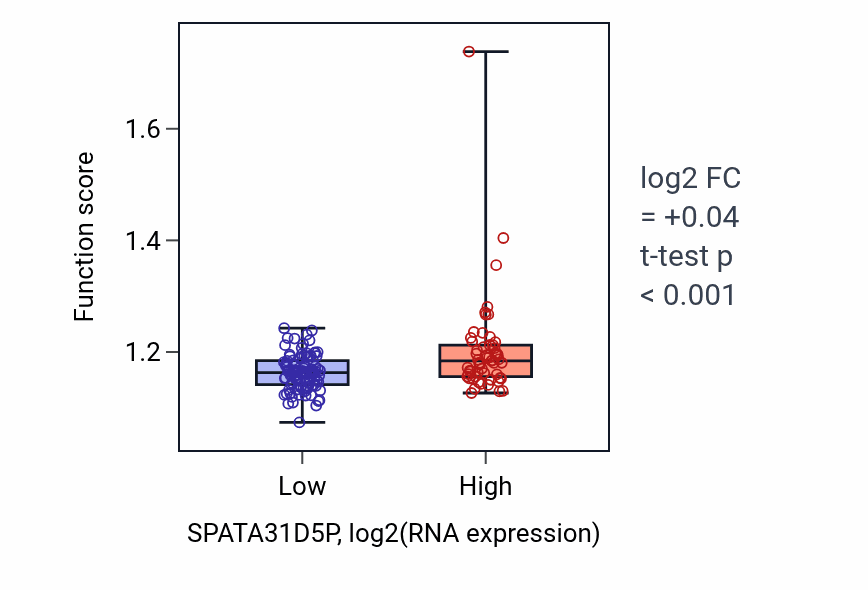 Function score

1.6
1.4
1.2

Low
High

SPATA31D5P, log2(RNA expression)

log2 FC
= +0.04
t-test p
< 0.001